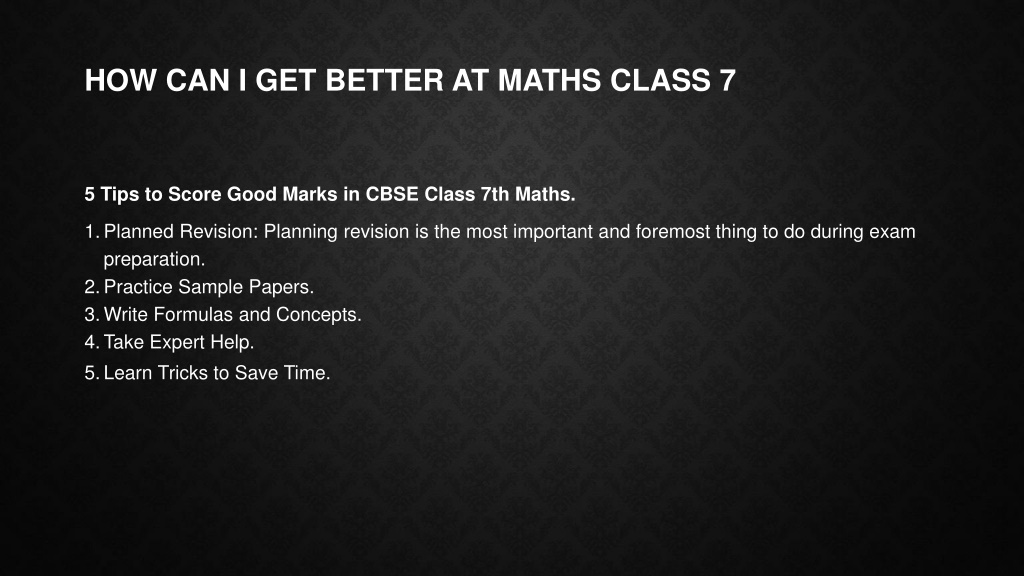 HOW CAN I GET BETTER AT MATHS CLASS 7

5 Tips to Score Good Marks in CBSE Class 7th Maths.

1. Planned Revision: Planning revision is the most important and foremost thing to do during exam preparation.
2. Practice Sample Papers.
3. Write Formulas and Concepts.
4. Take Expert Help.
5. Learn Tricks to Save Time.